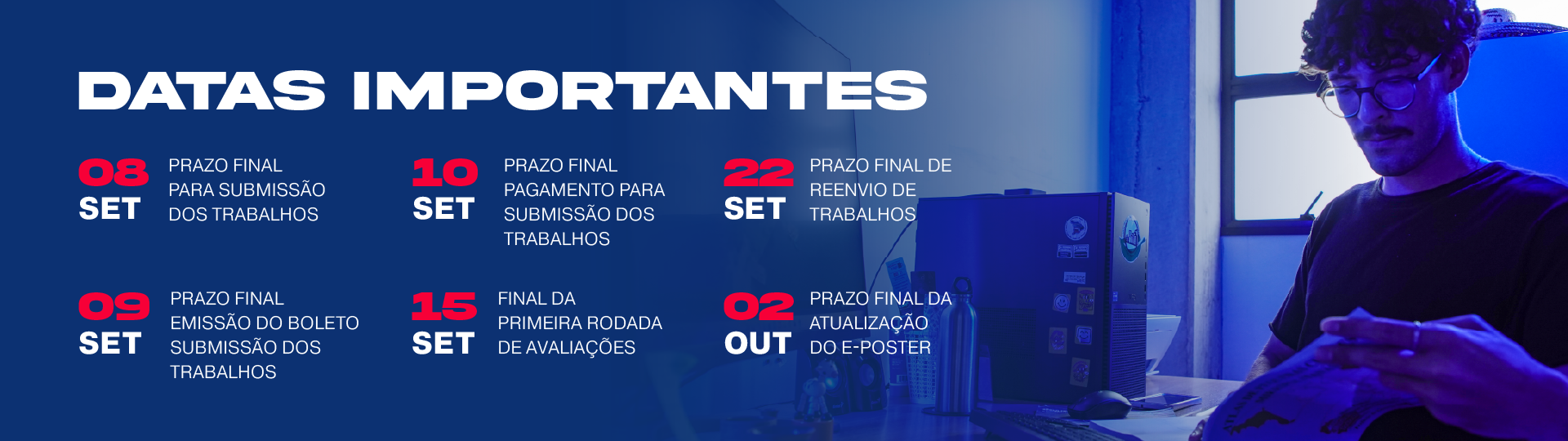 DATAS IMPORTANTES

08 SET
PRAZO FINAL PARA SUBMISSÃO DOS TRABALHOS

10 SET
PRAZO FINAL PAGAMENTO PARA SUBMISSÃO DOS TRABALHOS

22 SET
PRAZO FINAL DE REENVIO DE TRABALHOS

09 SET
PRAZO FINAL EMISSÃO DO BOLETO SUBMISSÃO DOS TRABALHOS

15 SET
FINAL DA PRIMEIRA RODADA DE AVALIAÇÕES

02 OUT
PRAZO FINAL DA ATUALIZAÇÃO DO E-POSTER